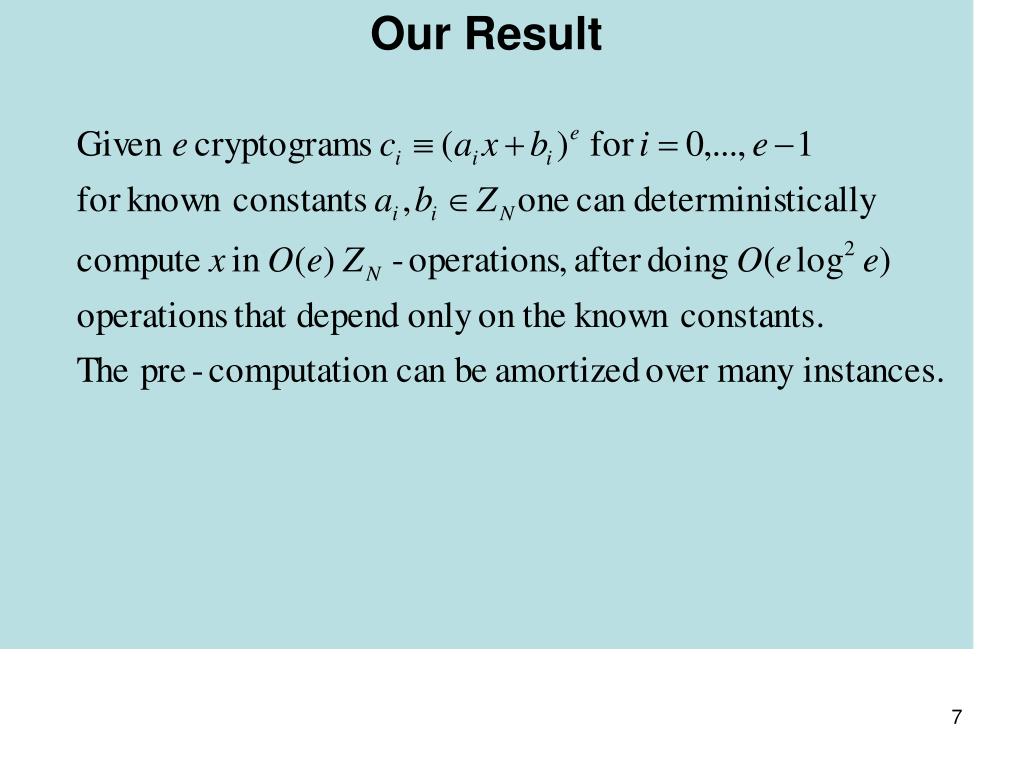 Our Result

Given $e$ cryptograms $c_i \equiv (a_i x + b_i)^e$ for $i = 0,..., e-1$ for known constants $a_i, b_i \in Z_N$ one can deterministically compute $x$ in $O(e)$ $Z_N$ - operations, after doing $O(e \log^2 e)$ operations that depend only on the known constants. The pre - computation can be amortized over many instances.

7